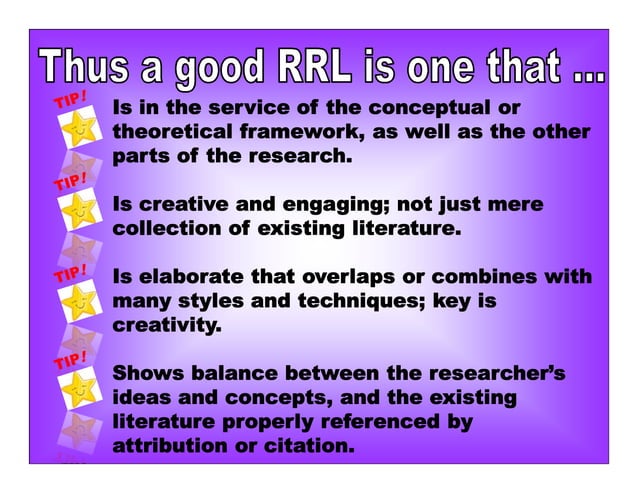 Thus a good RRL is one that ...

TIP!
Is in the service of the conceptual or theoretical framework, as well as the other parts of the research.

TIP!
Is creative and engaging; not just mere collection of existing literature.

TIP!
Is elaborate that overlaps or combines with many styles and techniques; key is creativity.

TIP!
Shows balance between the researcher's ideas and concepts, and the existing literature properly referenced by attribution or citation.